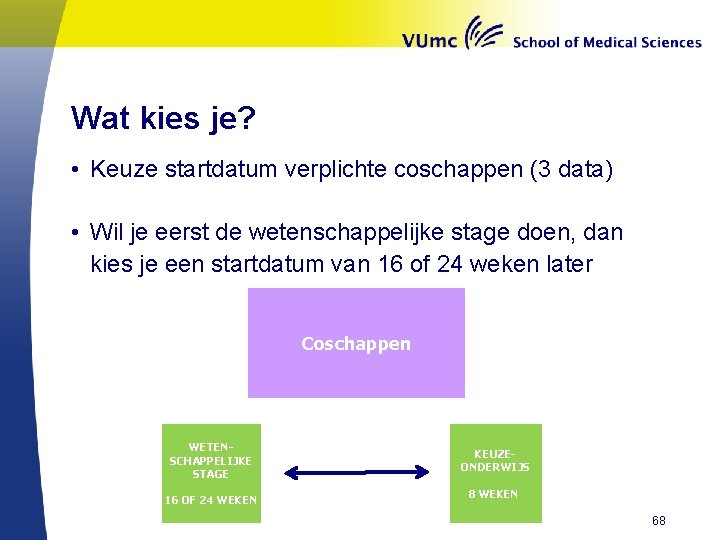 VUmc School of Medical Sciences

Wat kies je?

• Keuze startdatum verplichte coschappen (3 data)

• Wil je eerst de wetenschappelijke stage doen, dan kies je een startdatum van 16 of 24 weken later

Coschappen

WETEN-SCHAPPELIJKE STAGE

16 OF 24 WEKEN

KEUZE-ONDERWIJS

8 WEKEN

68